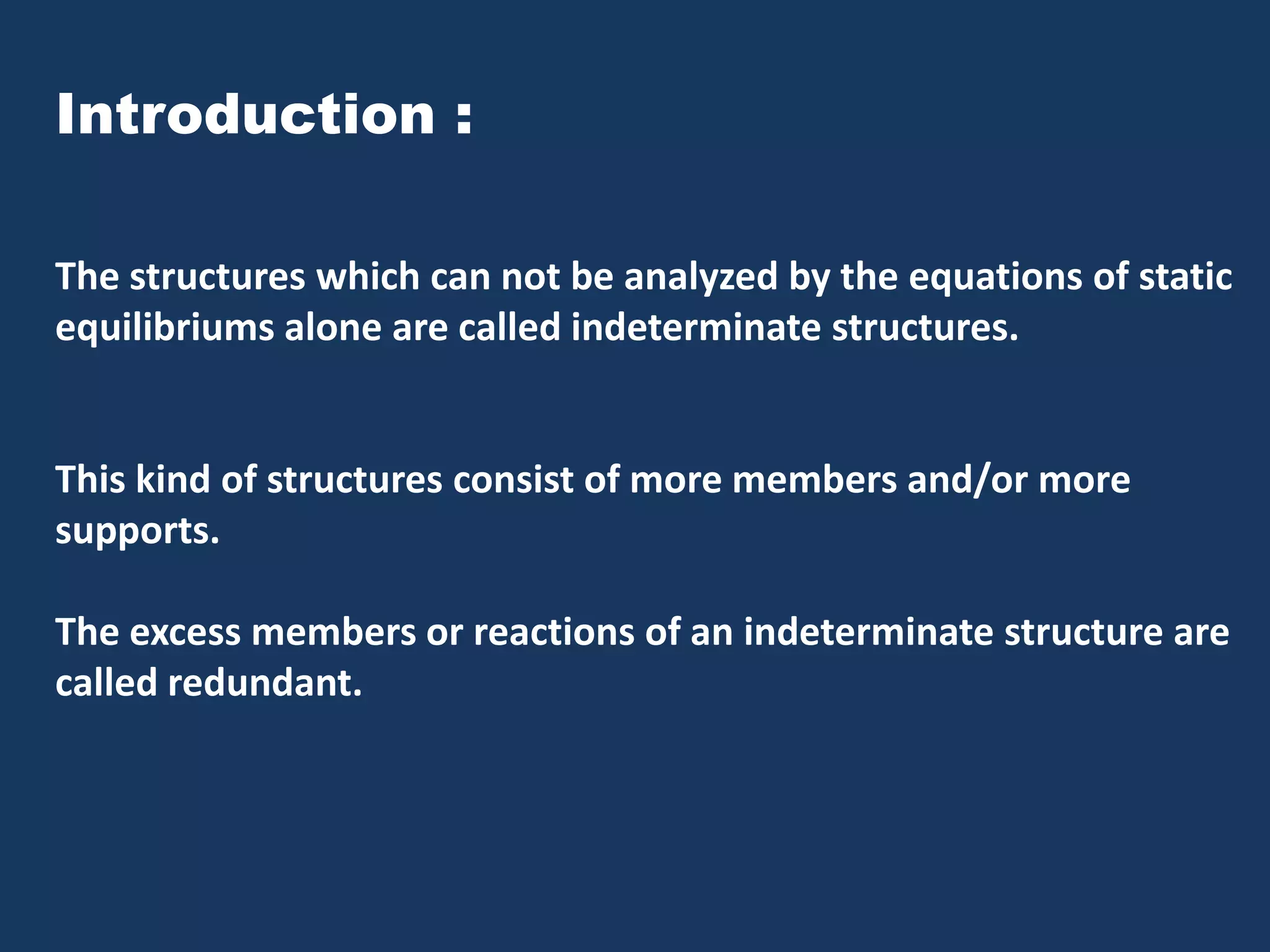 Introduction :

The structures which can not be analyzed by the equations of static equilibriums alone are called indeterminate structures.

This kind of structures consist of more members and/or more supports.

The excess members or reactions of an indeterminate structure are called redundant.